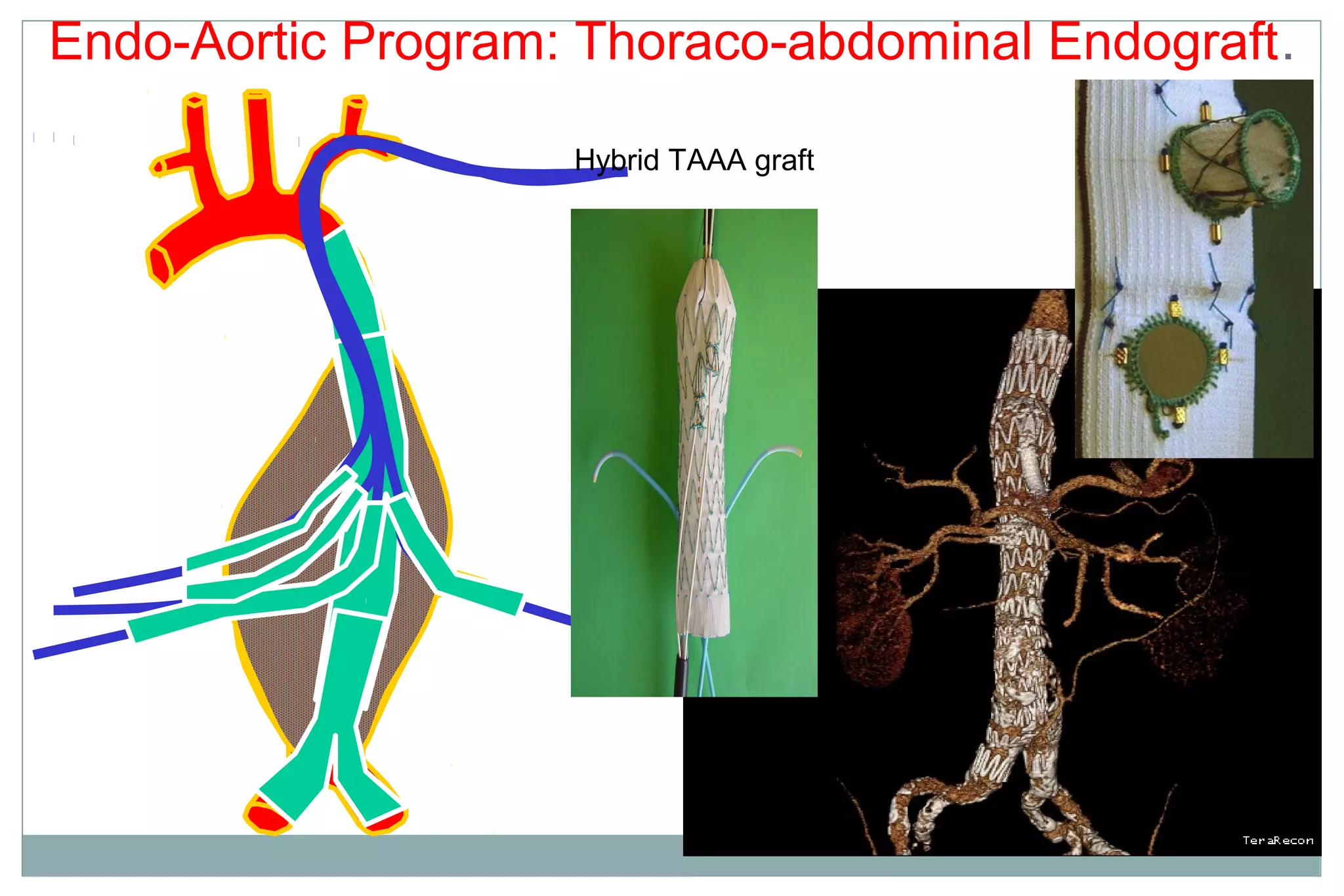 Endo-Aortic Program: Thoraco-abdominal Endograft.

Hybrid TAAA graft

TeraRecon